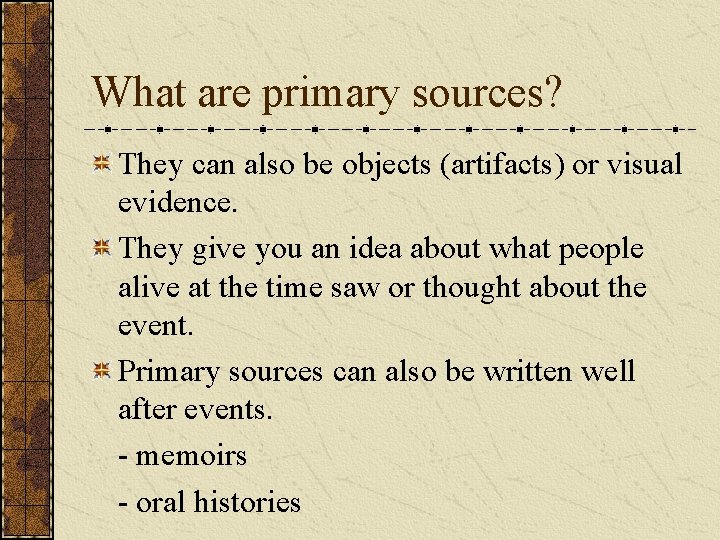 What are primary sources?

They can also be objects (artifacts) or visual evidence.

They give you an idea about what people alive at the time saw or thought about the event.

Primary sources can also be written well after events.

- memoirs

- oral histories